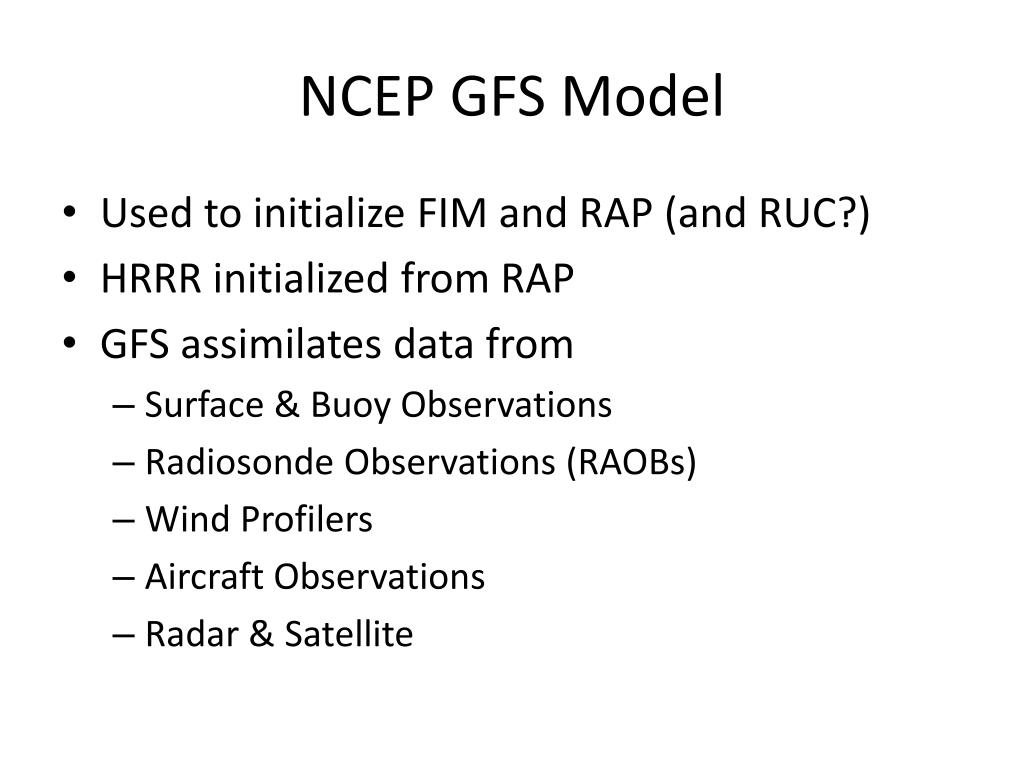 NCEP GFS Model

• Used to initialize FIM and RAP (and RUC?)
• HRRR initialized from RAP
• GFS assimilates data from
– Surface & Buoy Observations
– Radiosonde Observations (RAOBs)
– Wind Profilers
– Aircraft Observations
– Radar & Satellite